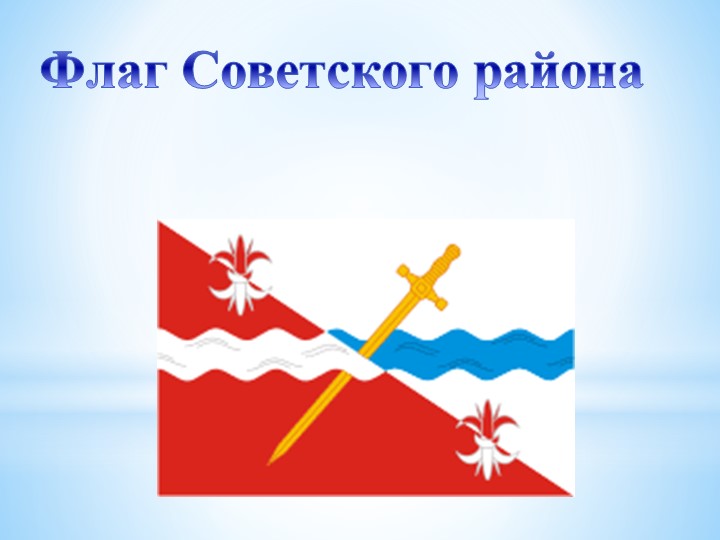 Флаг Советского района